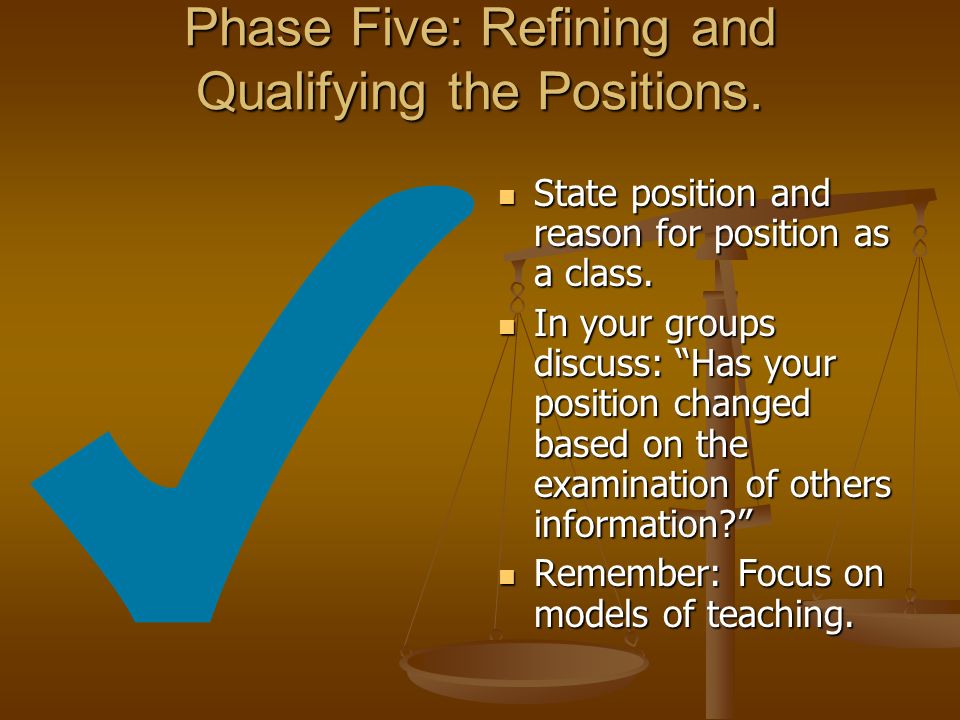 Phase Five: Refining and Qualifying the Positions.

- State position and reason for position as a class.
- In your groups discuss: “Has your position changed based on the examination of others information?”
- Remember: Focus on models of teaching.